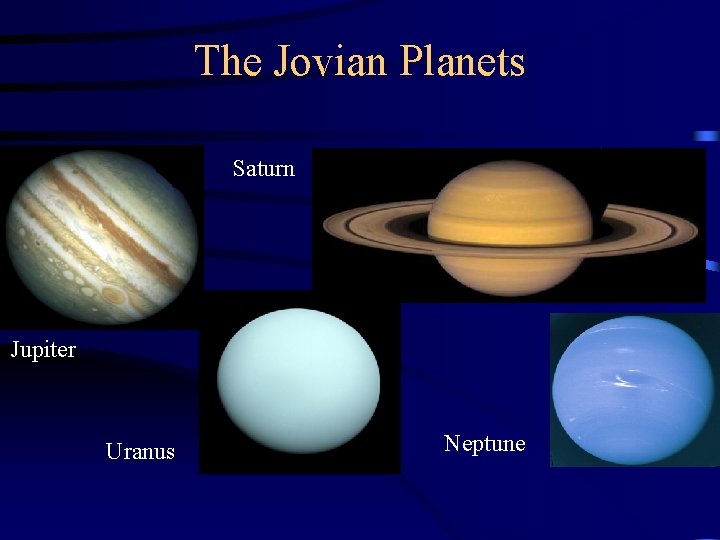 The Jovian Planets

Saturn

Jupiter

Uranus

Neptune